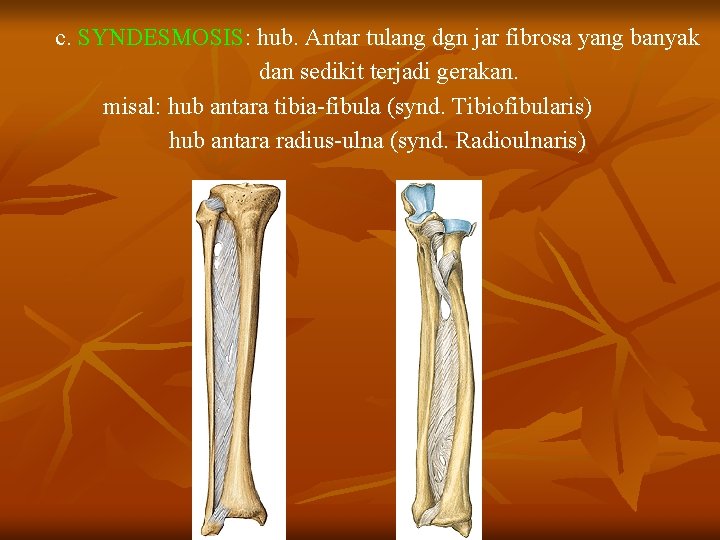 c. SYNDESMOSIS: hub. Antar tulang dgn jar fibrosa yang banyak dan sedikit terjadi gerakan.

misal: hub antara tibia-fibula (synd. Tibiofibularis)
hub antara radius-ulna (synd. Radioulnaris)